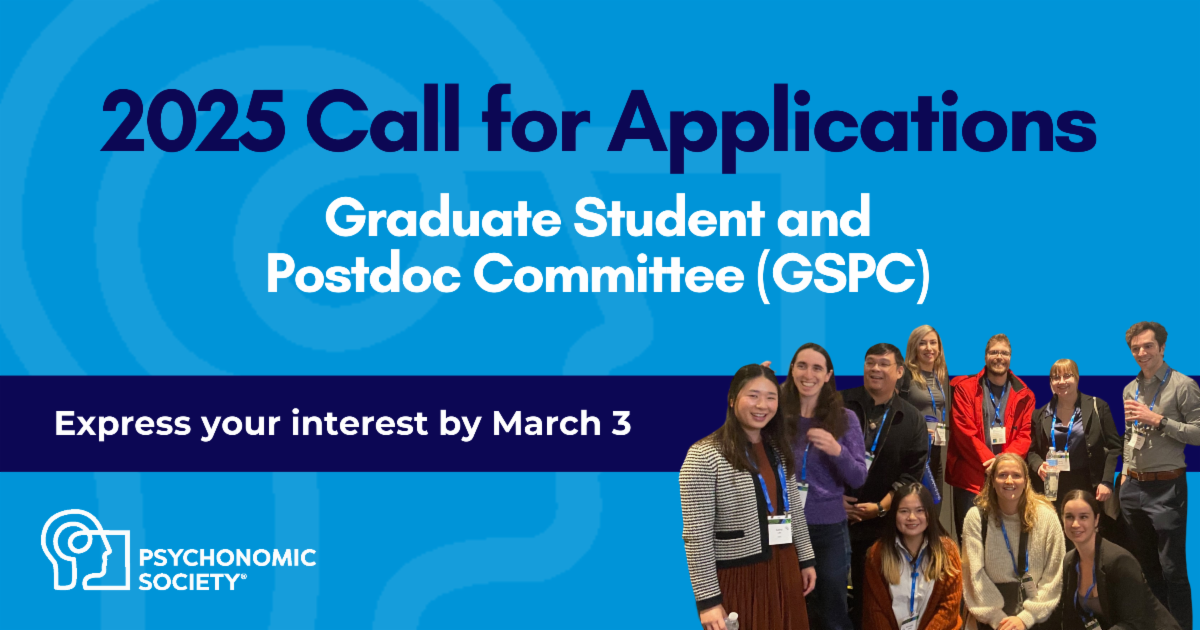 2025 Call for Applications

Graduate Student and Postdoc Committee (GSPC)

Express your interest by March 3

PSYCHONOMIC SOCIETY®